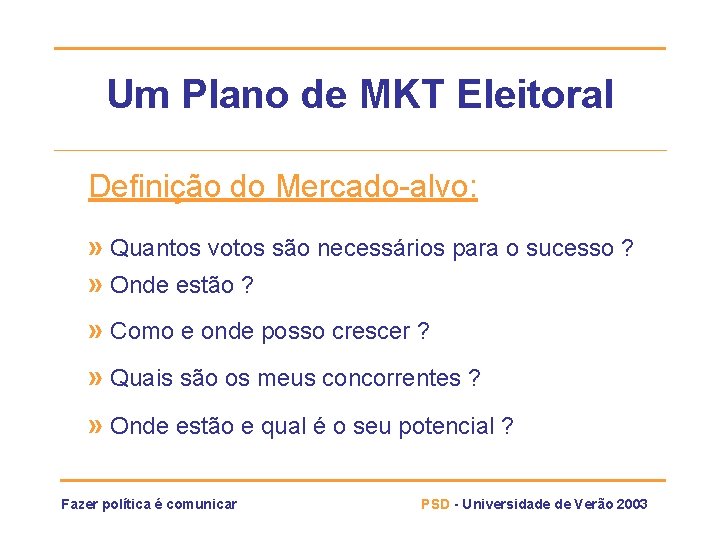 Um Plano de MKT Eleitoral

Definição do Mercado-alvo:

» Quantos votos são necessários para o sucesso ?
» Onde estão ?
» Como e onde posso crescer ?
» Quais são os meus concorrentes ?
» Onde estão e qual é o seu potencial ?

Fazer política é comunicar

PSD - Universidade de Verão 2003